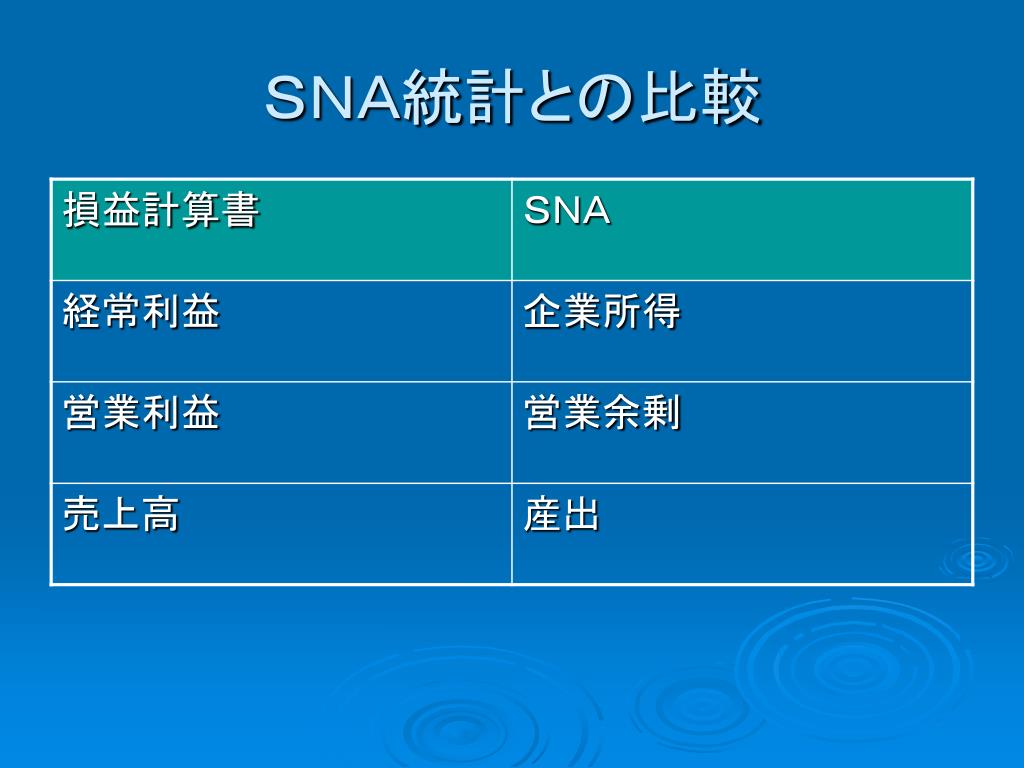 SNA統計との比較

| 損益計算書 | SNA |
|---|---|
| 経常利益 | 企業所得 |
| 営業利益 | 営業余剰 |
| 売上高 | 産出 |